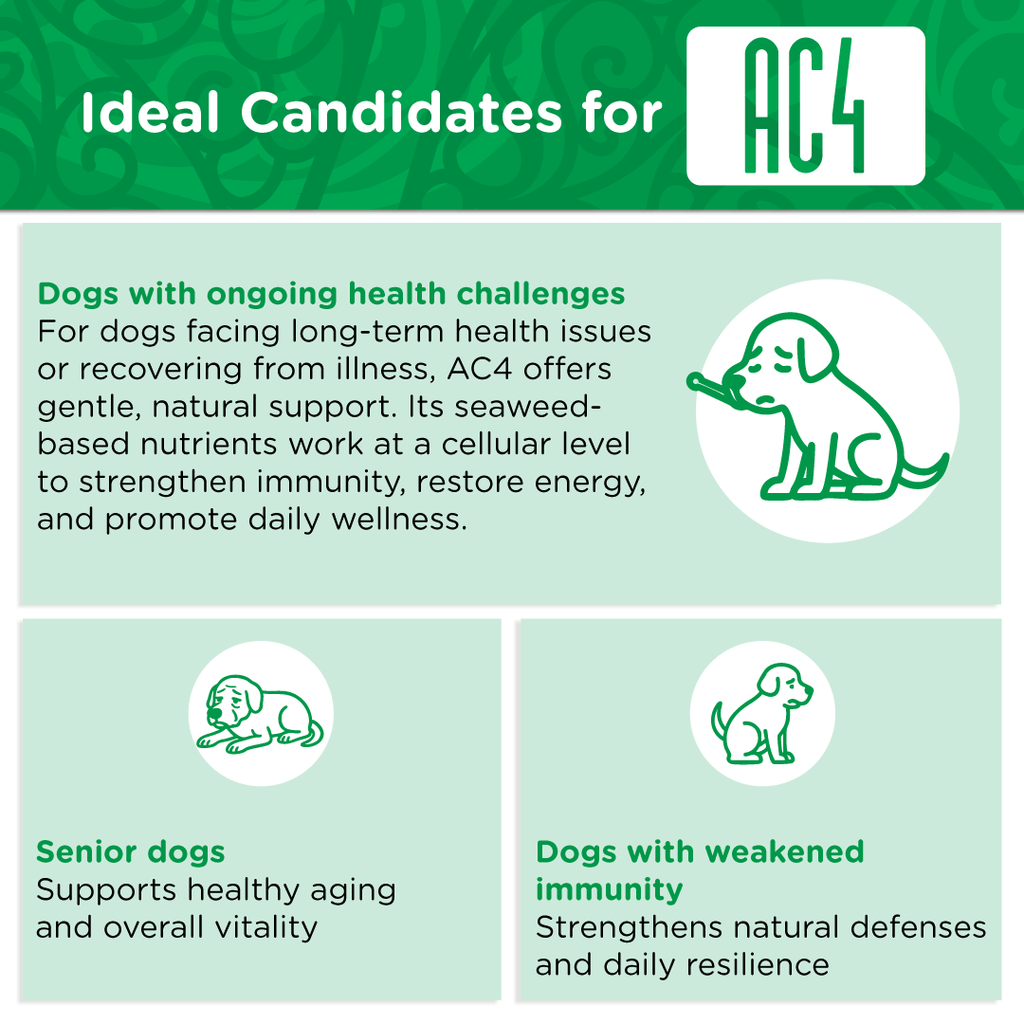 Ideal Candidates for AC4

Dogs with ongoing health challenges
For dogs facing long-term health issues or recovering from illness, AC4 offers gentle, natural support. Its seaweed-based nutrients work at a cellular level to strengthen immunity, restore energy, and promote daily wellness.

Senior dogs
Supports healthy aging and overall vitality

Dogs with weakened immunity
Strengthens natural defenses and daily resilience